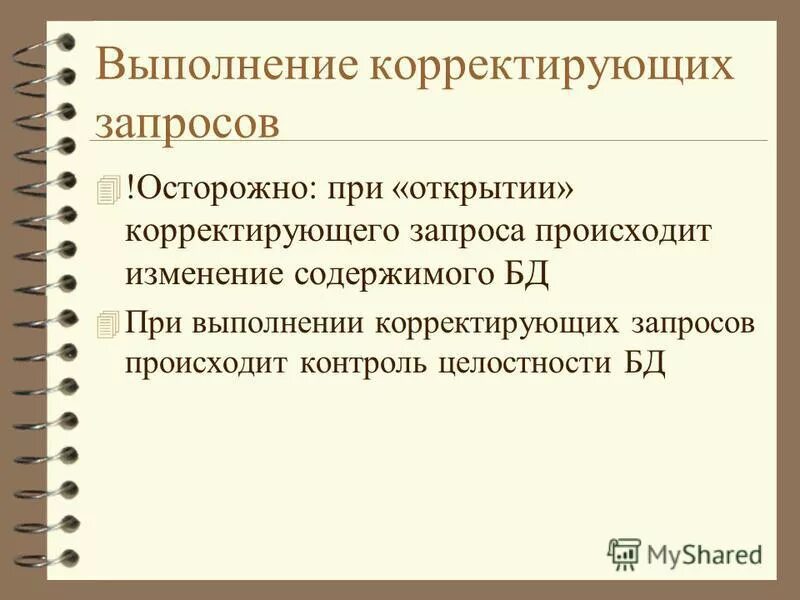 Выполнение корректирующих запросов

!Осторожно: при «открытии» корректирующего запроса происходит изменение содержимого БД

При выполнении корректирующих запросов происходит контроль целостности БД

MyShared